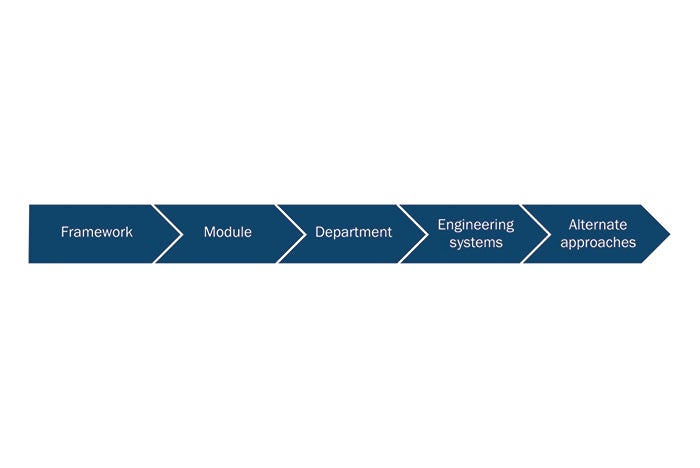 Framework

Module

Department

Engineering systems

Alternate approaches